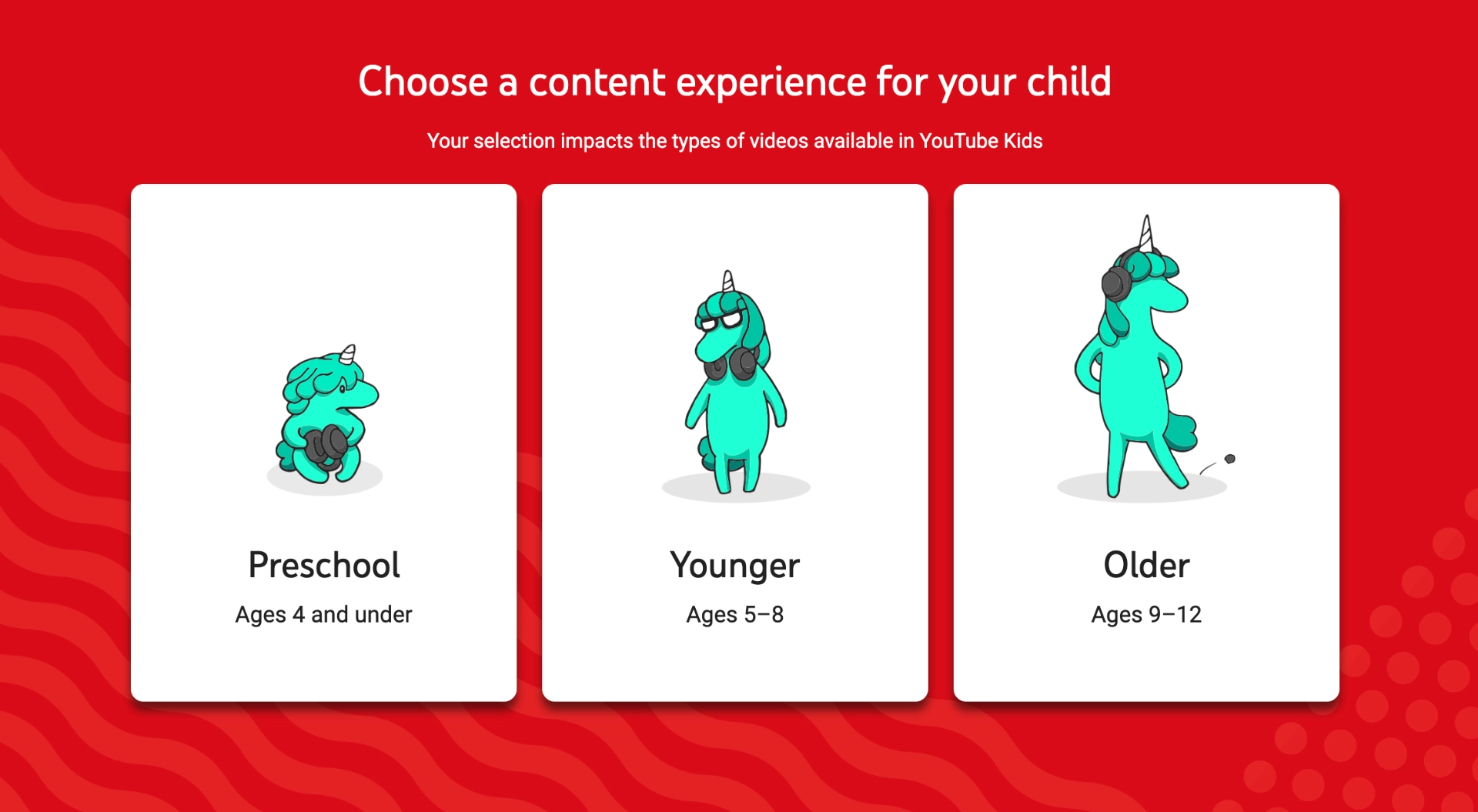 Choose a content experience for your child

Your selection impacts the types of videos available in YouTube Kids

Preschool

Ages 4 and under

Younger

Ages 5–8

Older

Ages 9–12